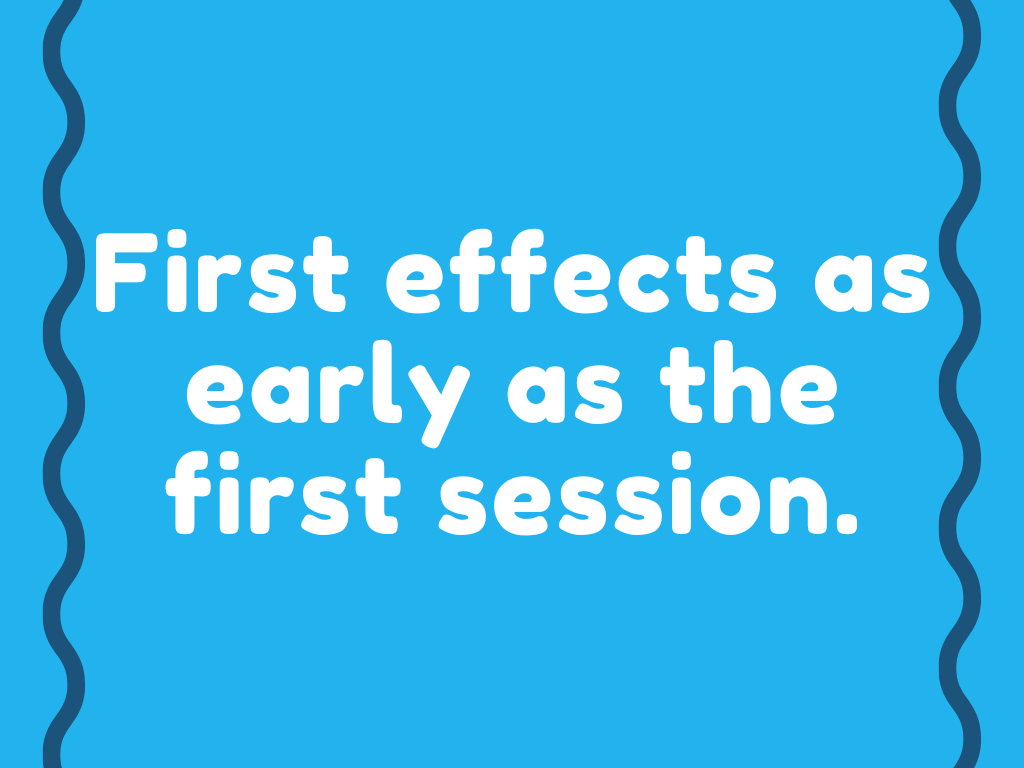 First effects as early as the first session.